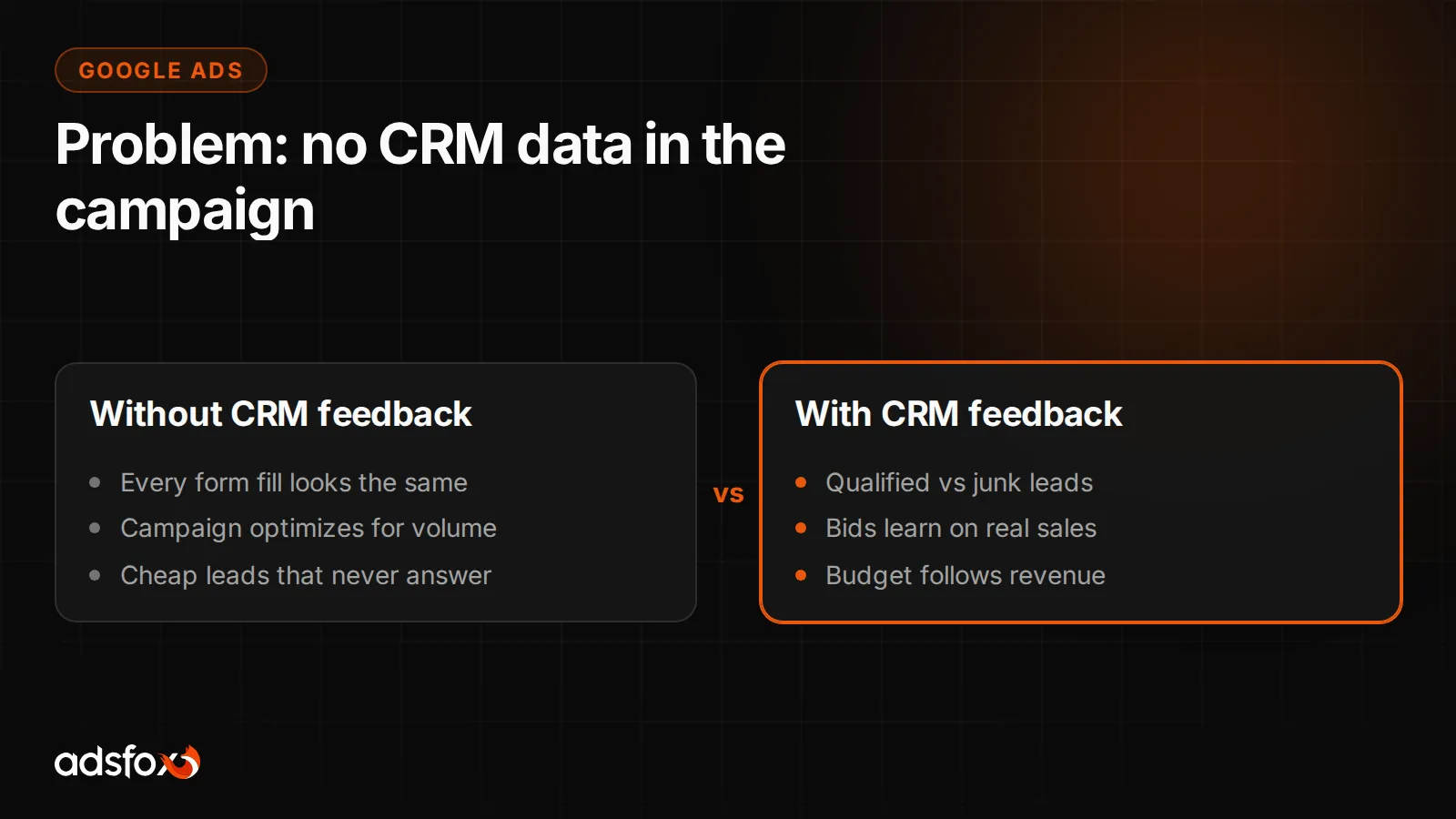 GOOGLE ADS

Problem: no CRM data in the campaign

Without CRM feedback

- Every form fill looks the same
- Campaign optimizes for volume
- Cheap leads that never answer

vs

With CRM feedback

- Qualified vs junk leads
- Bids learn on real sales
- Budget follows revenue

adsfox